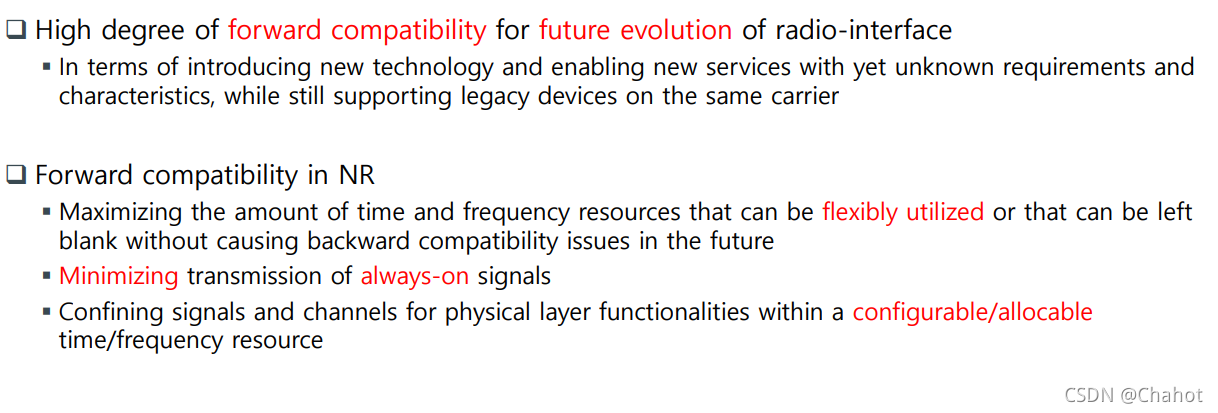 ❑ High degree of forward compatibility for future evolution of radio-interface

▪ In terms of introducing new technology and enabling new services with yet unknown requirements and characteristics, while still supporting legacy devices on the same carrier

❑ Forward compatibility in NR

▪ Maximizing the amount of time and frequency resources that can be flexibly utilized or that can be left blank without causing backward compatibility issues in the future

▪ Minimizing transmission of always-on signals

▪ Confining signals and channels for physical layer functionalities within a configurable/allocable time/frequency resource

CSDN @Chahot